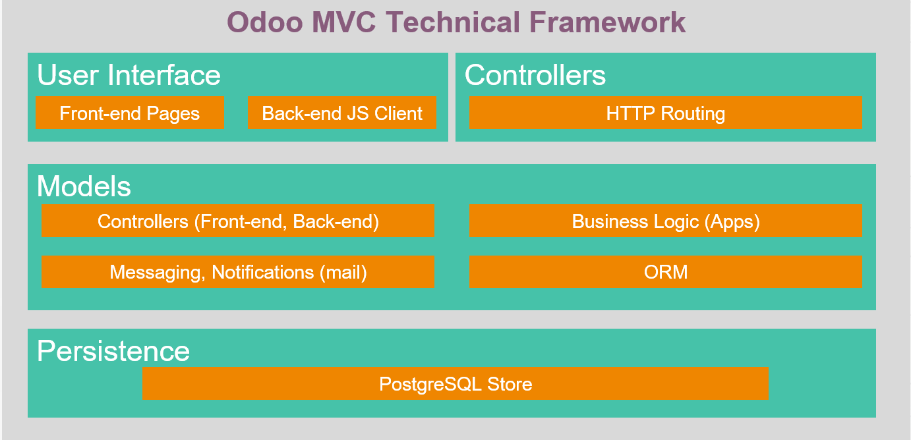 Odoo MVC Technical Framework

User Interface

Front-end Pages

Back-end JS Client

Controllers

HTTP Routing

Models

Controllers (Front-end, Back-end)

Business Logic (Apps)

Messaging, Notifications (mail)

ORM

Persistence

PostgreSQL Store